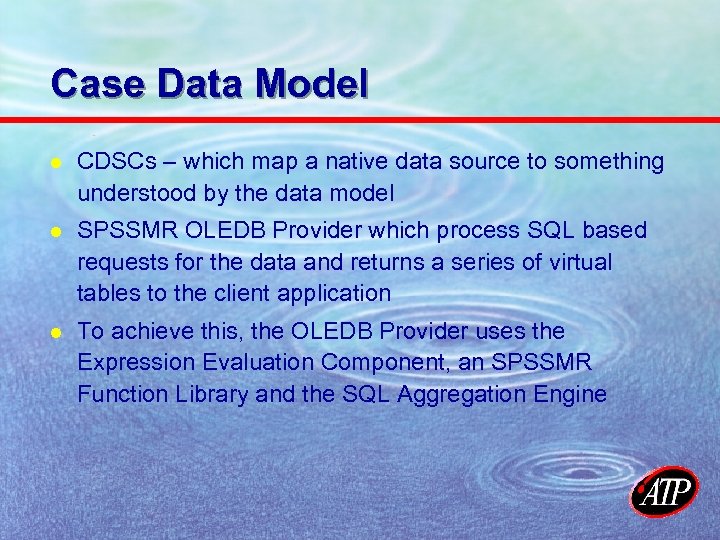 Case Data Model

- CDSCs – which map a native data source to something understood by the data model
- SPSSMR OLEDB Provider which process SQL based requests for the data and returns a series of virtual tables to the client application
- To achieve this, the OLEDB Provider uses the Expression Evaluation Component, an SPSSMR Function Library and the SQL Aggregation Engine

ATP